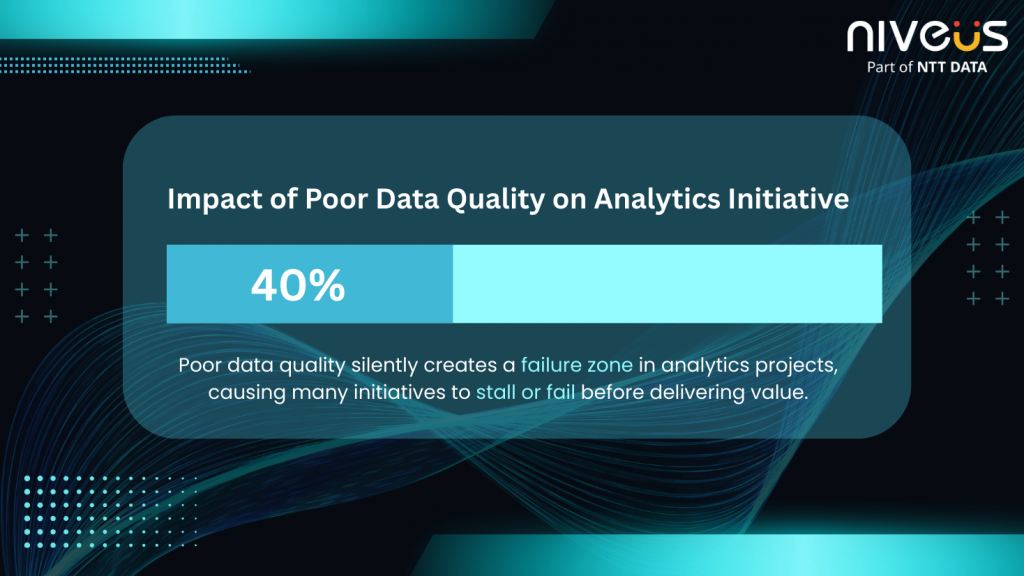 niveus
Part of NTT DATA

Impact of Poor Data Quality on Analytics Initiative

40%

Poor data quality silently creates a failure zone in analytics projects, causing many initiatives to stall or fail before delivering value.